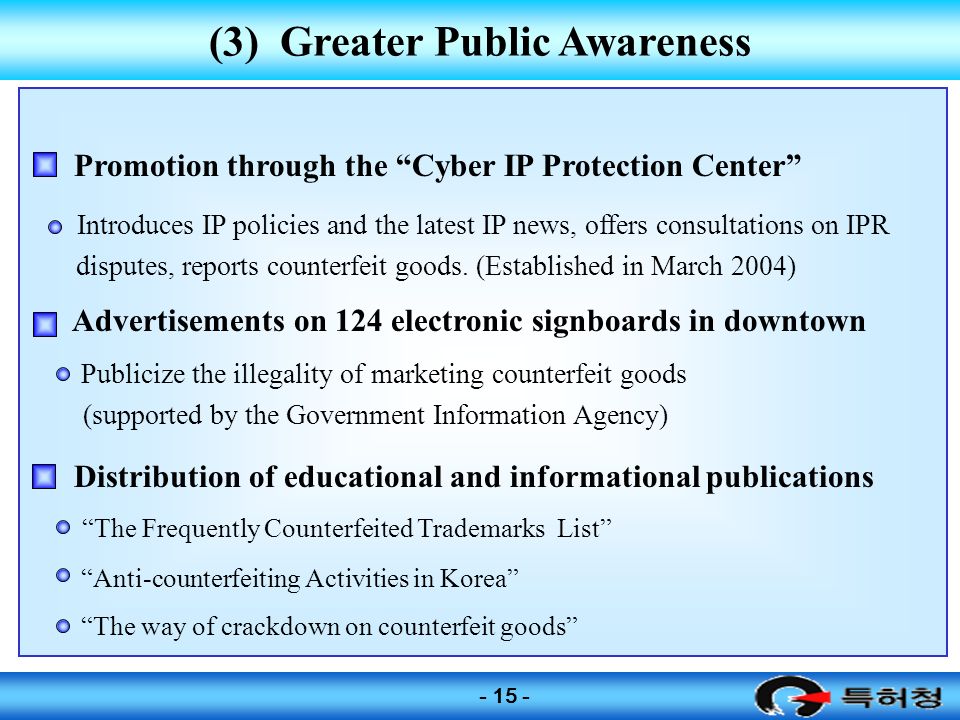 (3) Greater Public Awareness

Promotion through the “Cyber IP Protection Center”

Introduces IP policies and the latest IP news, offers consultations on IPR disputes, reports counterfeit goods. (Established in March 2004)

Advertisements on 124 electronic signboards in downtown

Publicize the illegality of marketing counterfeit goods (supported by the Government Information Agency)

Distribution of educational and informational publications

“The Frequently Counterfeited Trademarks List”

“Anti-counterfeiting Activities in Korea”

“The way of crackdown on counterfeit goods”

- 15 -

특허청